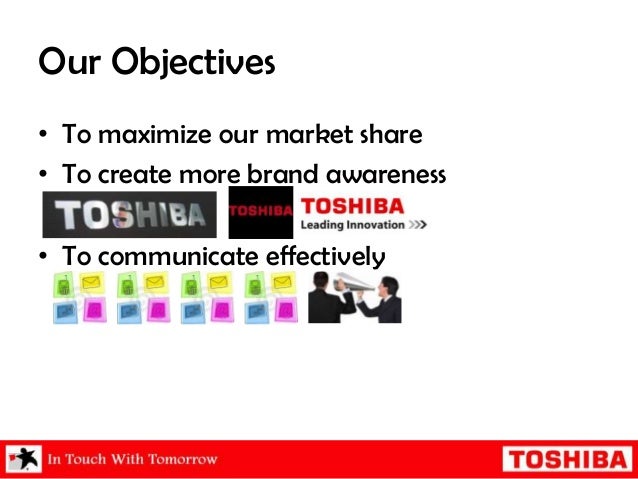 Our Objectives

• To maximize our market share
• To create more brand awareness

TOSHIBA TOSHIBA TOSHIBA Leading Innovation >>>

• To communicate effectively

In Touch With Tomorrow

TOSHIBA